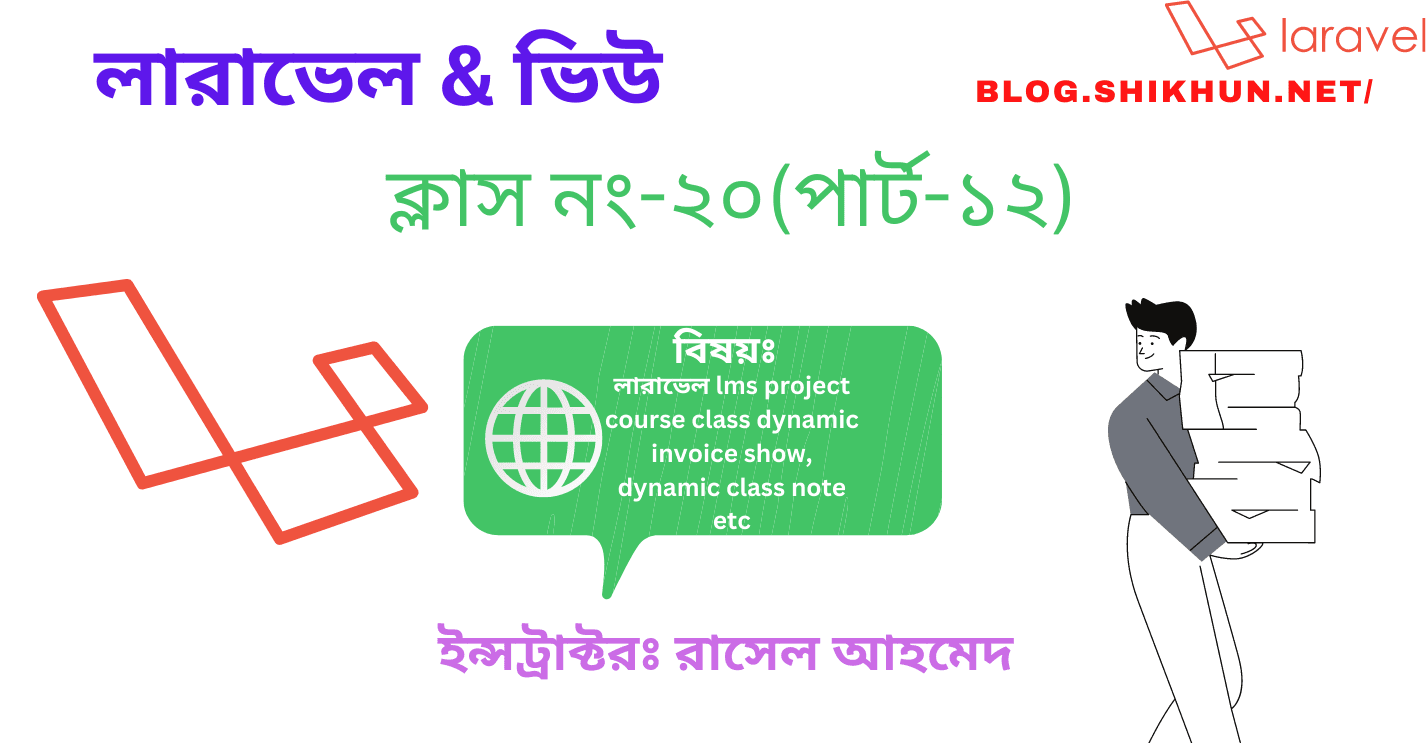 লারাভেল & ভিউ

laravel

BLOG.SHIKHUN.NET/

ক্লাস নং-২০(পার্ট-১২)

বিষয়ঃ
লারাভেল lms project course class dynamic invoice show, dynamic class note etc

ইন্সট্রাক্টরঃ রাসেল আহমেদ